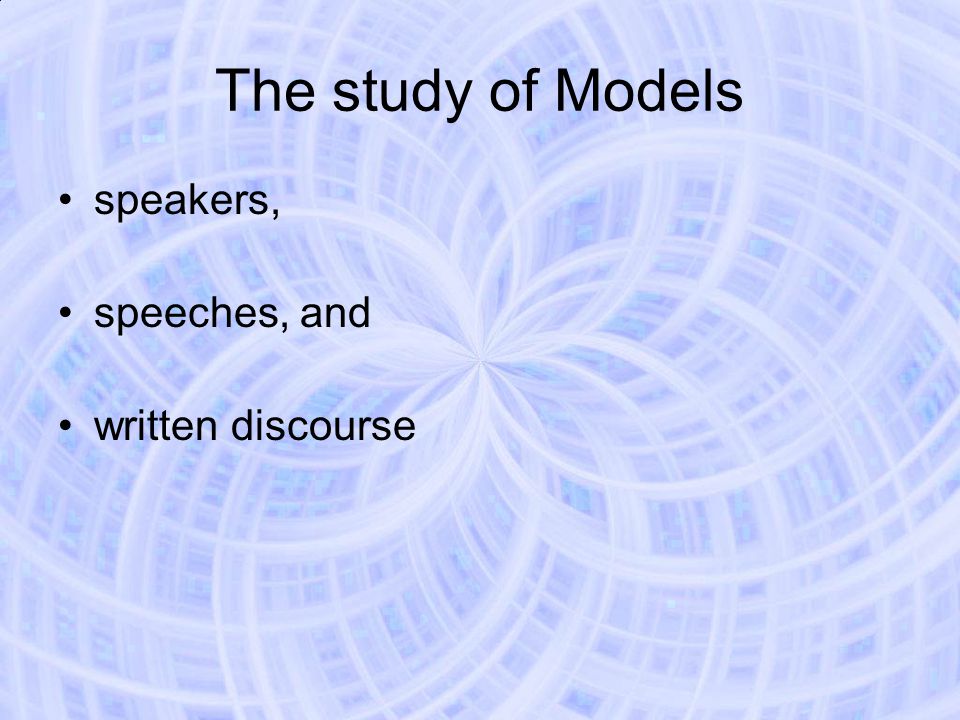 The study of Models

• speakers,

• speeches, and

• written discourse